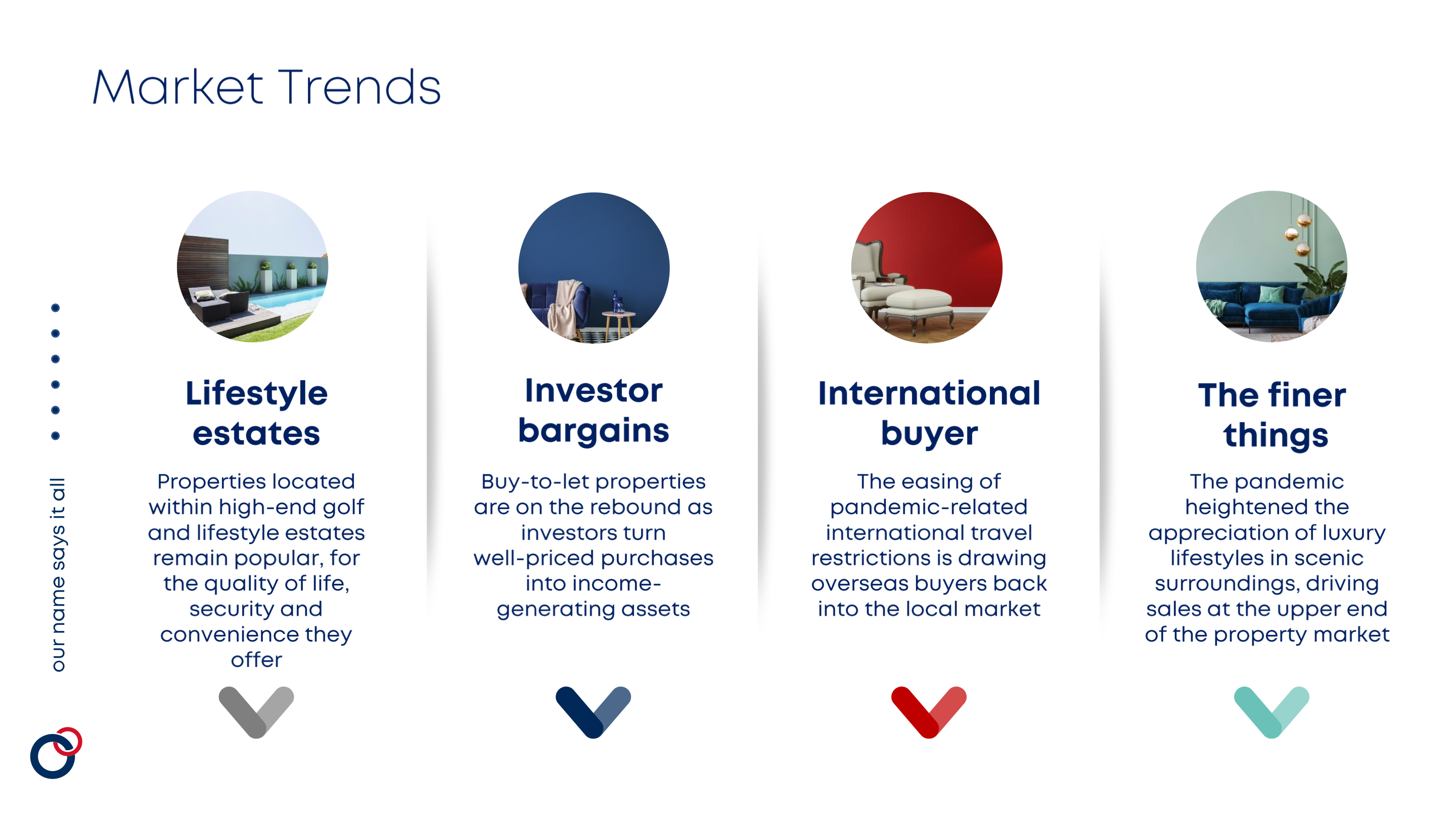 Market Trends

our name says it all

Lifestyle estates

Properties located within high-end golf and lifestyle estates remain popular, for the quality of life, security and convenience they offer

Investor bargains

Buy-to-let properties are on the rebound as investors turn well-priced purchases into income-generating assets

International buyer

The easing of pandemic-related international travel restrictions is drawing overseas buyers back into the local market

The finer things

The pandemic heightened the appreciation of luxury lifestyles in scenic surroundings, driving sales at the upper end of the property market